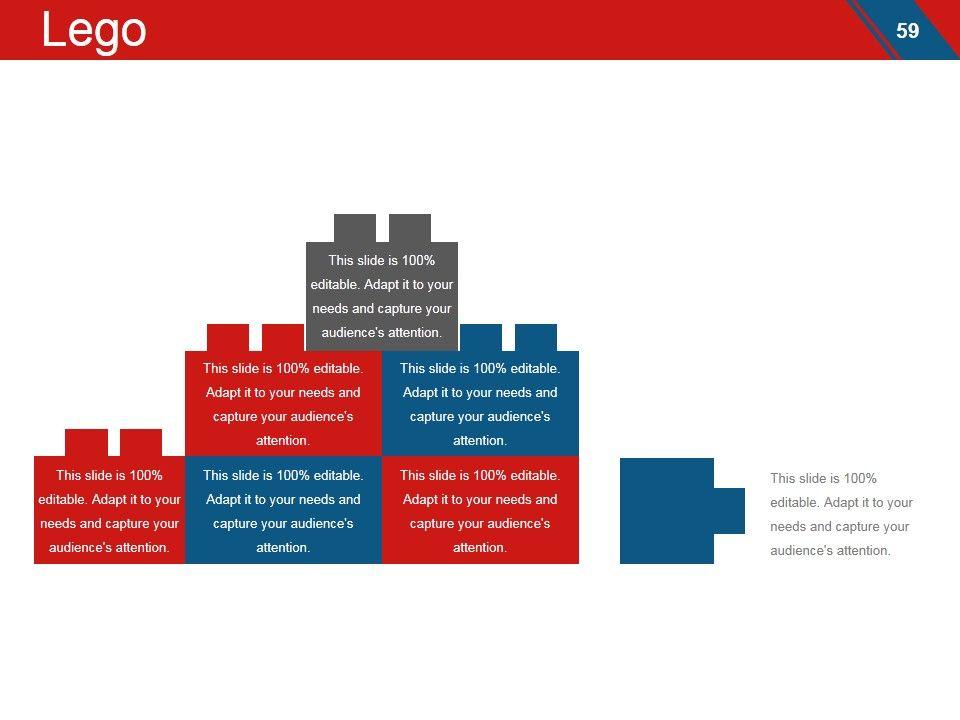 Lego

59

This slide is 100% editable. Adapt it to your needs and capture your audience's attention.

This slide is 100% editable. Adapt it to your needs and capture your audience's attention.

This slide is 100% editable. Adapt it to your needs and capture your audience's attention.

This slide is 100% editable. Adapt it to your needs and capture your audience's attention.

This slide is 100% editable. Adapt it to your needs and capture your audience's attention.

This slide is 100% editable. Adapt it to your needs and capture your audience's attention.

This slide is 100% editable. Adapt it to your needs and capture your audience's attention.